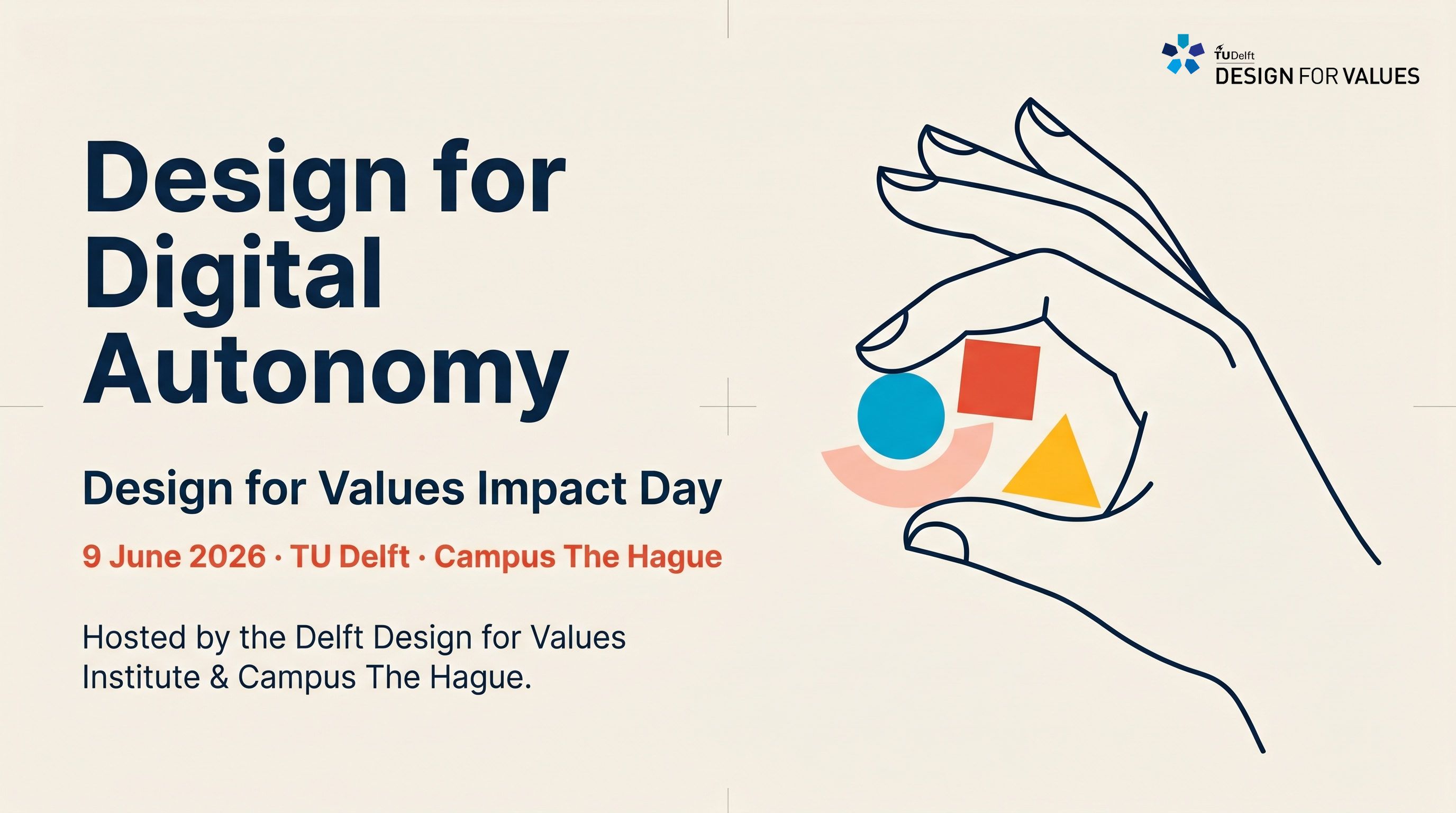 TUDelft
DESIGN FOR VALUES

Design for Digital Autonomy

Design for Values Impact Day

9 June 2026 · TU Delft · Campus The Hague

Hosted by the Delft Design for Values Institute & Campus The Hague.